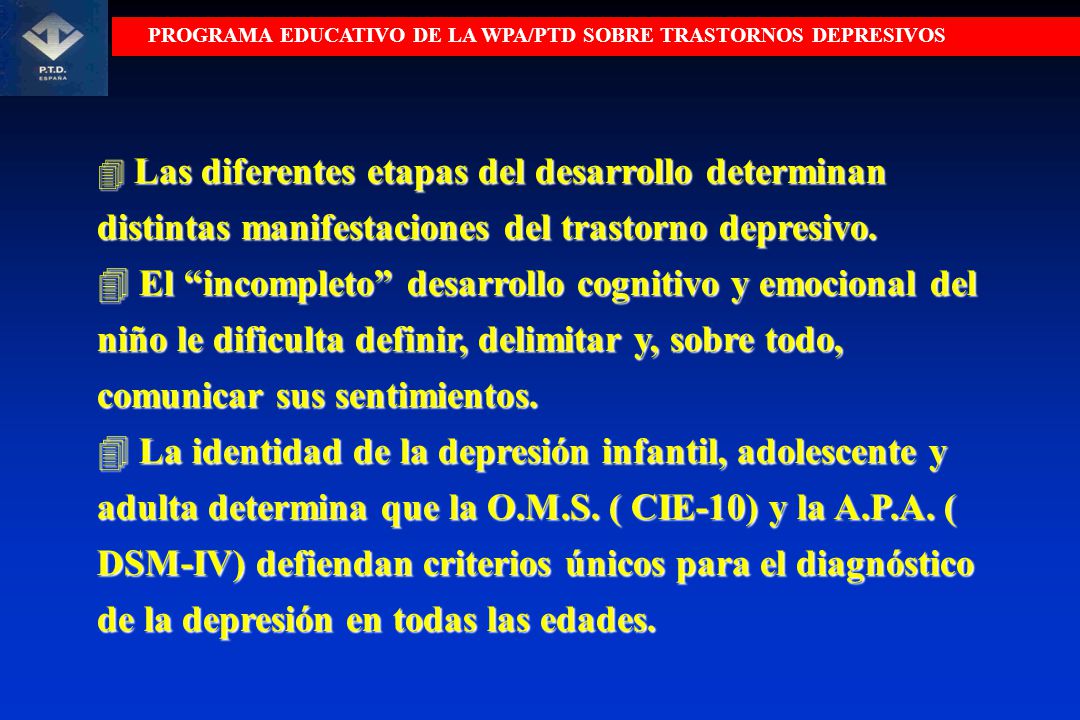 P.T.D. ESPAÑA

PROGRAMA EDUCATIVO DE LA WPA/PTD SOBRE TRASTORNOS DEPRESIVOS

Las diferentes etapas del desarrollo determinan distintas manifestaciones del trastorno depresivo.

El “incompleto” desarrollo cognitivo y emocional del niño le dificulta definir, delimitar y, sobre todo, comunicar sus sentimientos.

La identidad de la depresión infantil, adolescente y adulta determina que la O.M.S. ( CIE-10) y la A.P.A. ( DSM-IV) defiendan criterios únicos para el diagnóstico de la depresión en todas las edades.